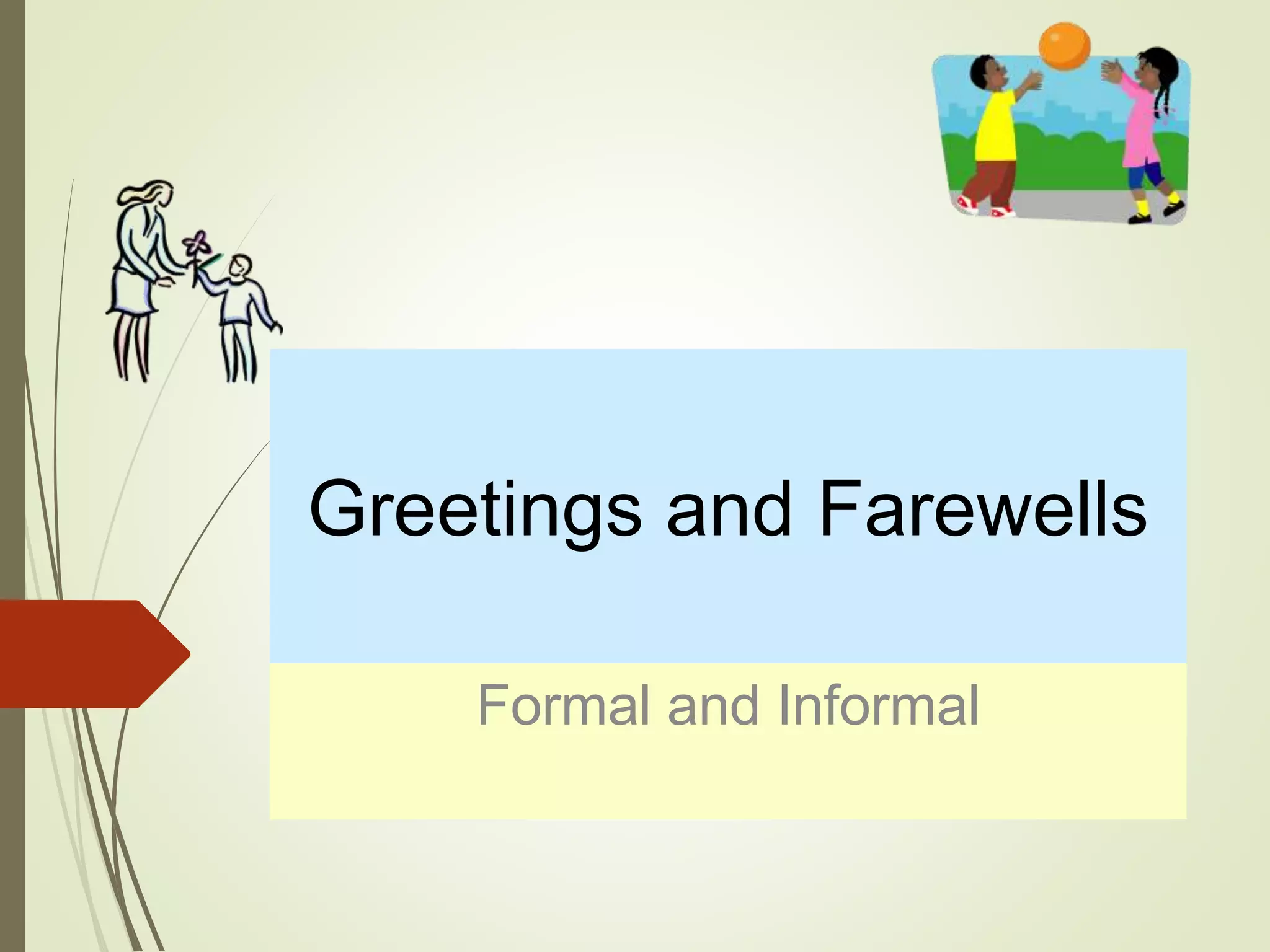 Greetings and Farewells

Formal and Informal